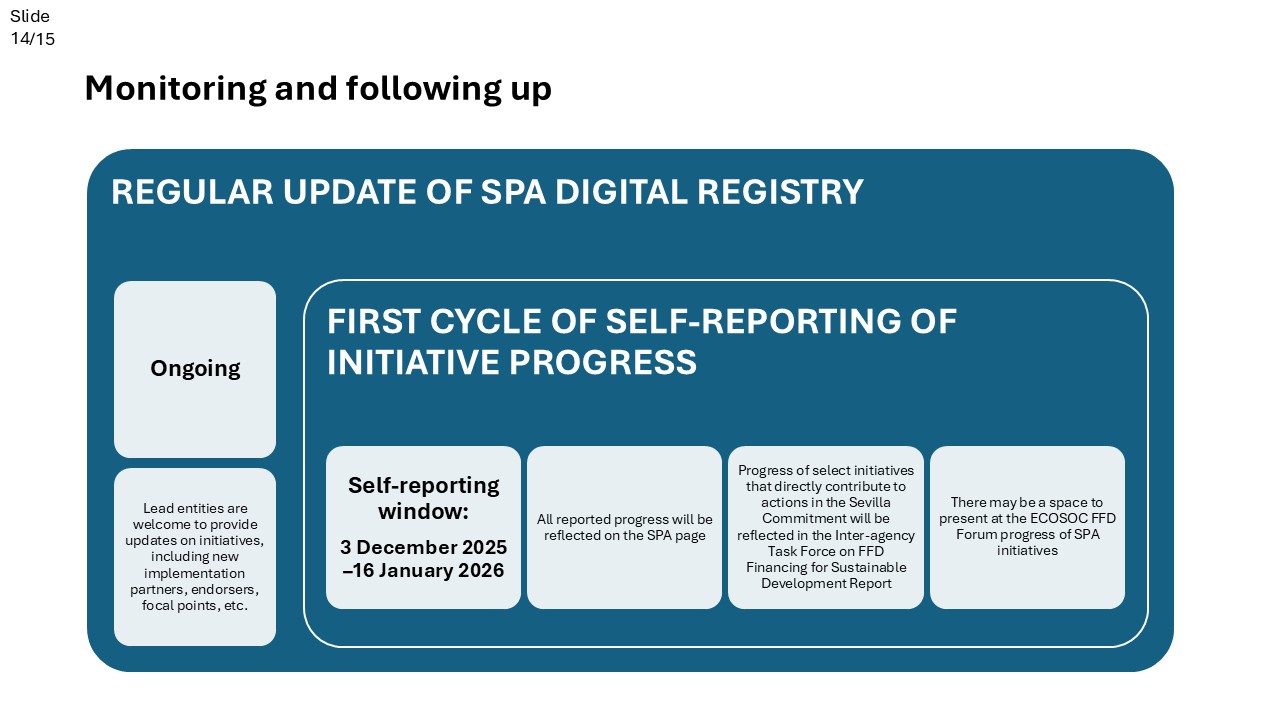 Slide 14/15

Monitoring and following up

REGULAR UPDATE OF SPA DIGITAL REGISTRY

Ongoing

Lead entities are welcome to provide updates on initiatives, including new implementation partners, endorsers, focal points, etc.

FIRST CYCLE OF SELF-REPORTING OF INITIATIVE PROGRESS

Self-reporting window:

3 December 2025 –16 January 2026

All reported progress will be reflected on the SPA page

Progress of select initiatives that directly contribute to actions in the Sevilla Commitment will be reflected in the Inter-agency Task Force on FFD Financing for Sustainable Development Report

There may be a space to present at the ECOSOC FFD Forum progress of SPA initiatives